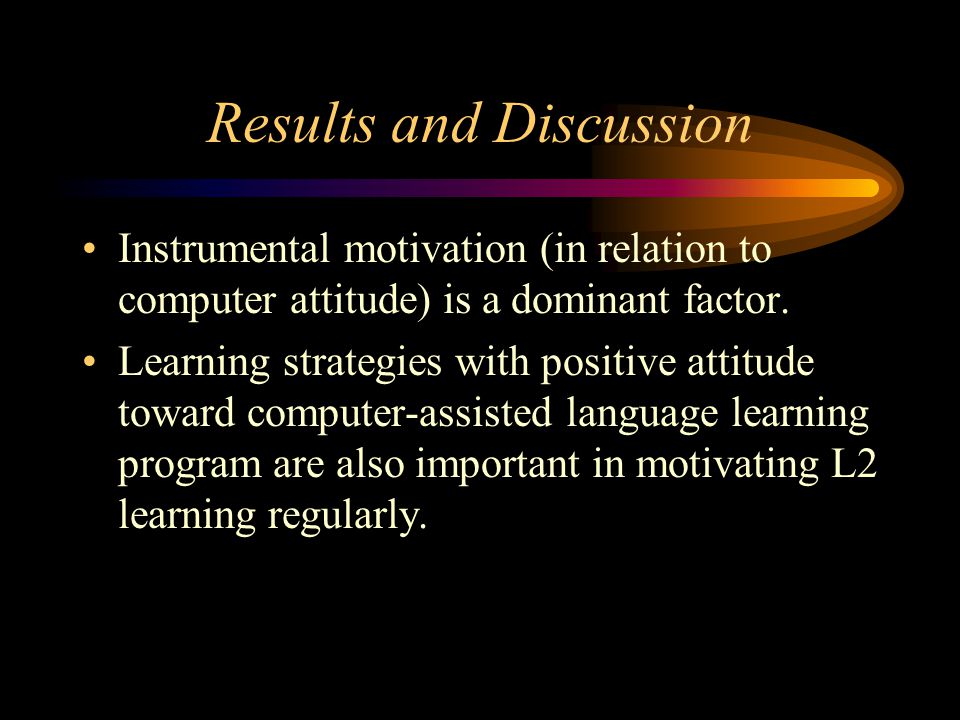 Results and Discussion

• Instrumental motivation (in relation to computer attitude) is a dominant factor.

• Learning strategies with positive attitude toward computer-assisted language learning program are also important in motivating L2 learning regularly.